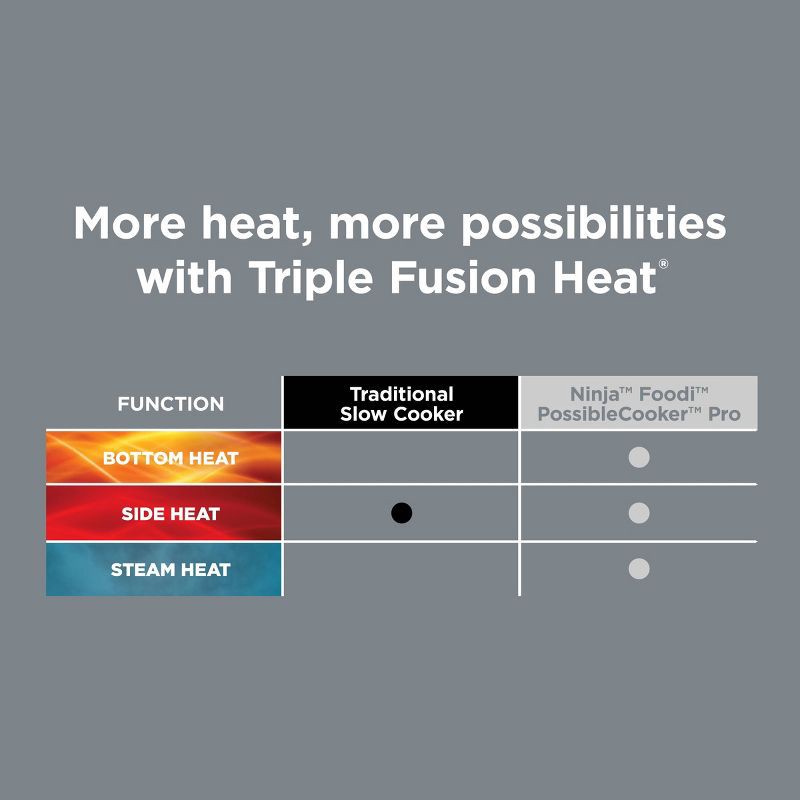 More heat, more possibilities with Triple Fusion Heat®

| FUNCTION | Traditional Slow Cooker | Ninja™ Foodi™ PossibleCooker™ Pro |
|---|---|---|
| BOTTOM HEAT | | ● |
| SIDE HEAT | ● | ● |
| STEAM HEAT | | ● |